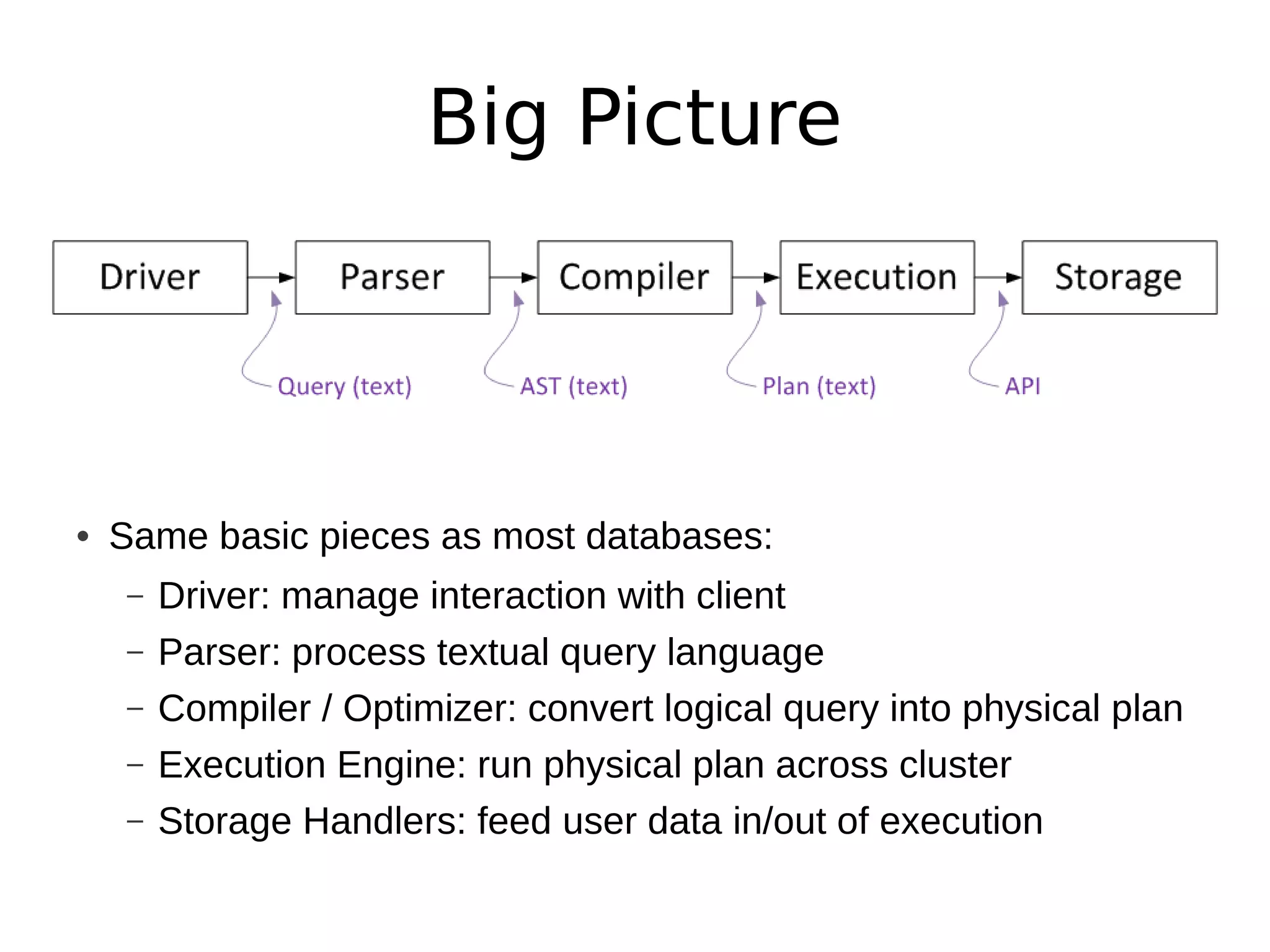 Big Picture

Driver
Parser
Compiler
Execution
Storage

Query (text)
AST (text)
Plan (text)
API

• Same basic pieces as most databases:
– Driver: manage interaction with client
– Parser: process textual query language
– Compiler / Optimizer: convert logical query into physical plan
– Execution Engine: run physical plan across cluster
– Storage Handlers: feed user data in/out of execution